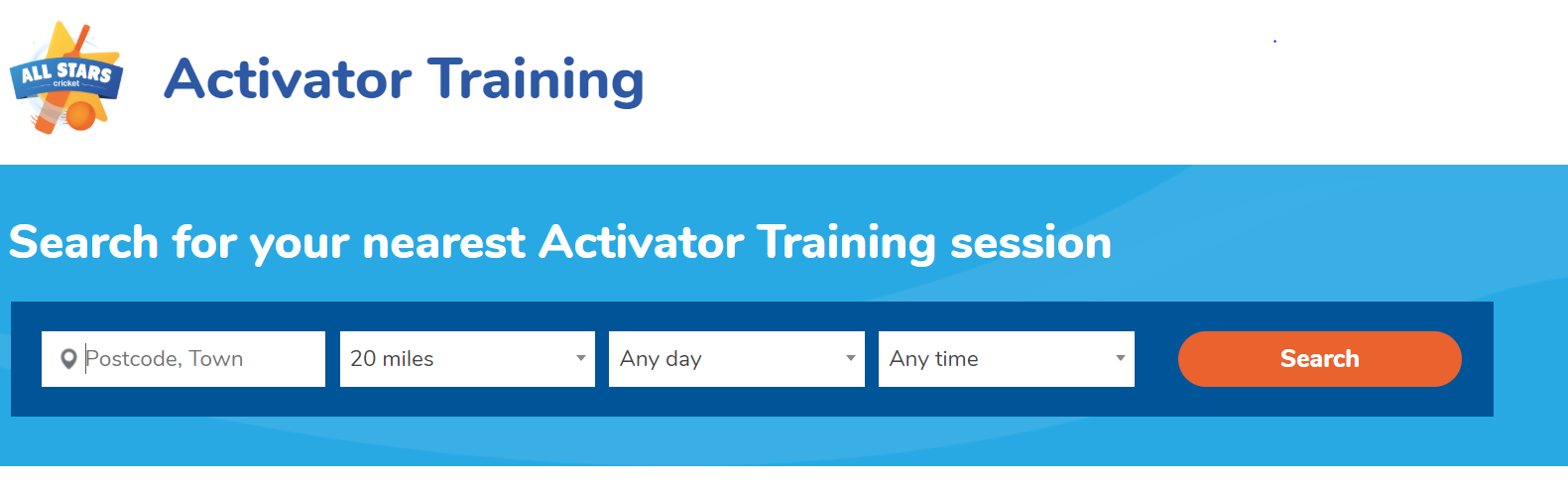 ALL STARS cricket

Activator Training

Search for your nearest Activator Training session

Postcode, Town

20 miles

Any day

Any time

Search